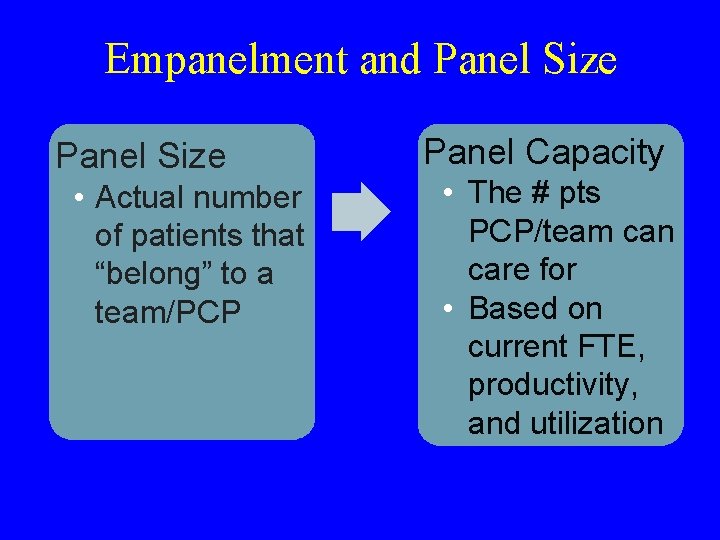 Empanelment and Panel Size

Panel Size
• Actual number of patients that “belong” to a team/PCP

Panel Capacity
• The # pts PCP/team can care for
• Based on current FTE, productivity, and utilization